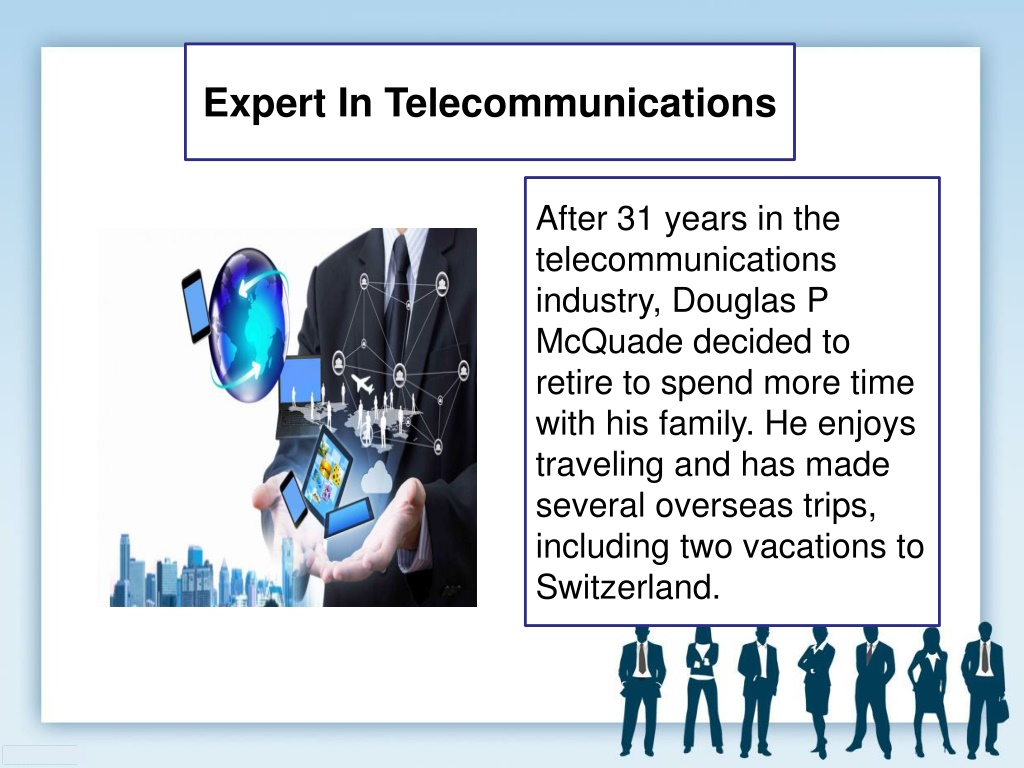 Expert In Telecommunications

After 31 years in the telecommunications industry, Douglas P McQuade decided to retire to spend more time with his family. He enjoys traveling and has made several overseas trips, including two vacations to Switzerland.